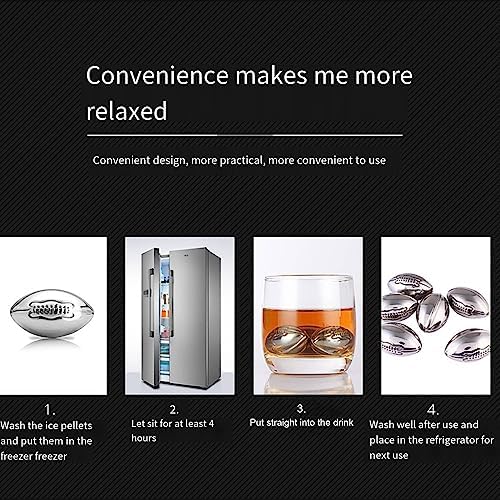 Convenience makes me more relaxed

Convenient design, more practical, more convenient to use

1.
Wash the ice pellets and put them in the freezer freezer

2.
Let sit for at least 4 hours

3.
Put straight into the drink

4.
Wash well after use and place in the refrigerator for next use